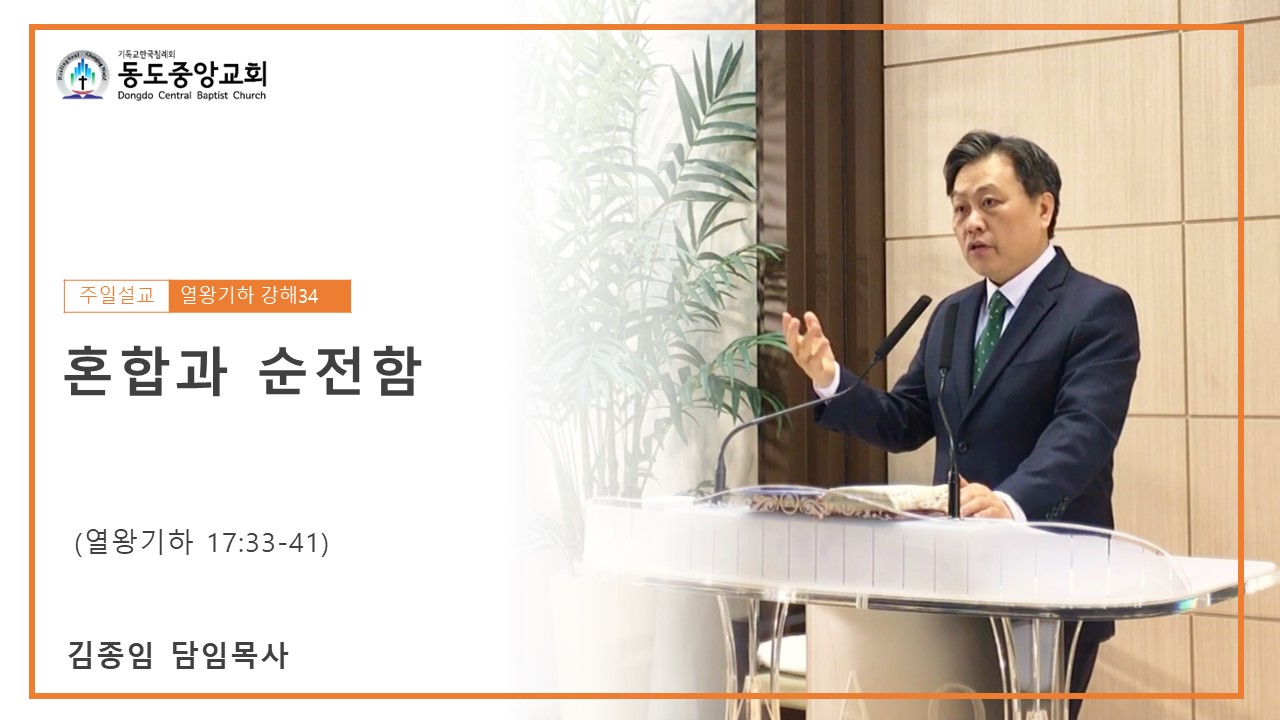 기독교한국침례회
동도중앙교회
Dongdo Central Baptist Church

주일설교 열왕기하 강해34

혼합과 순전함

(열왕기하 17:33-41)

김종임 담임목사